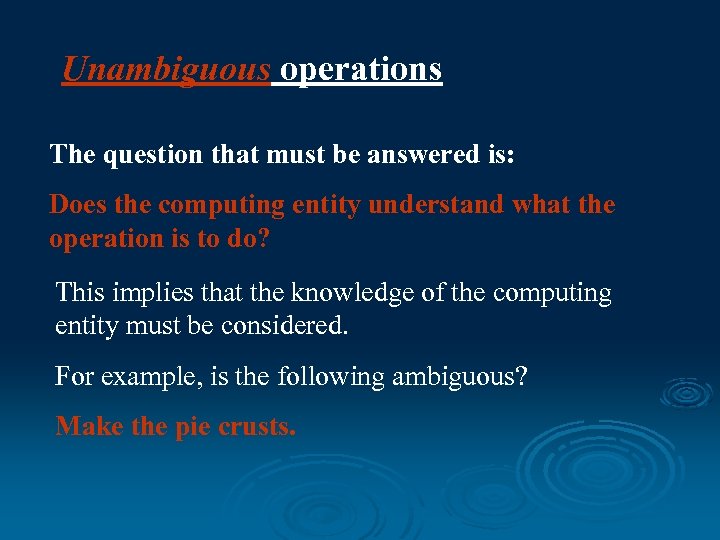 Unambiguous operations

The question that must be answered is:

Does the computing entity understand what the operation is to do?

This implies that the knowledge of the computing entity must be considered.

For example, is the following ambiguous?

Make the pie crusts.